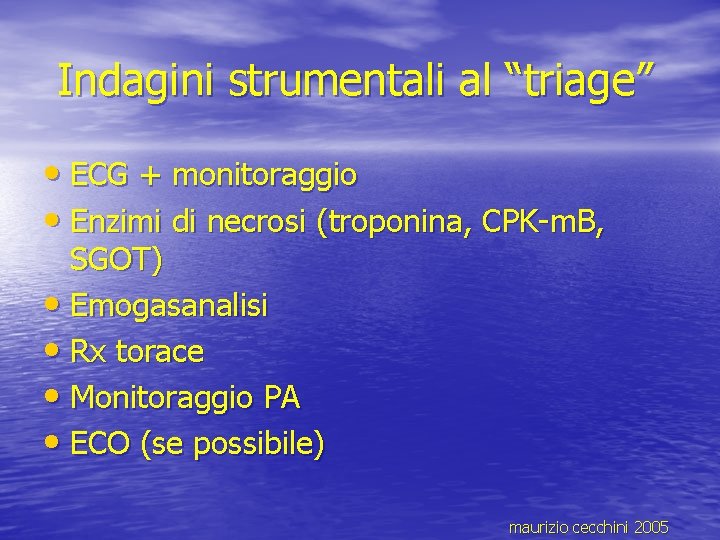 Indagini strumentali al “triage”

• ECG + monitoraggio
• Enzimi di necrosi (troponina, CPK-mB, SGOT)
• Emogasanalisi
• Rx torace
• Monitoraggio PA
• ECO (se possibile)

maurizio cecchini 2005